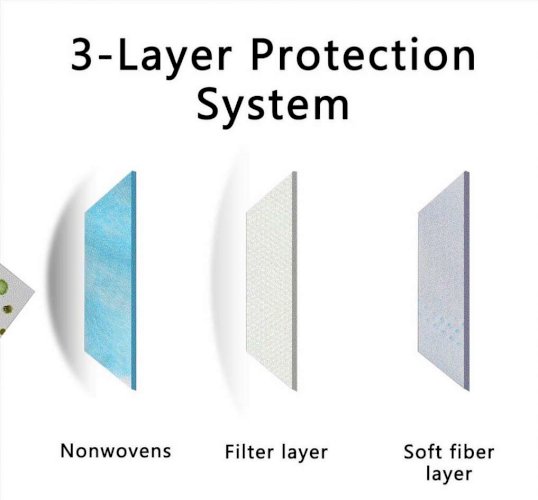 3-Layer Protection System

Nonwovens

Filter layer

Soft fiber layer